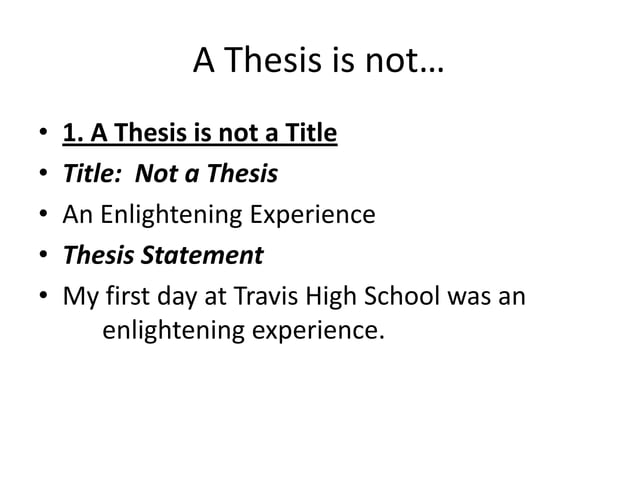 A Thesis is not…

• 1. A Thesis is not a Title
• Title: Not a Thesis
• An Enlightening Experience
• Thesis Statement
• My first day at Travis High School was an enlightening experience.